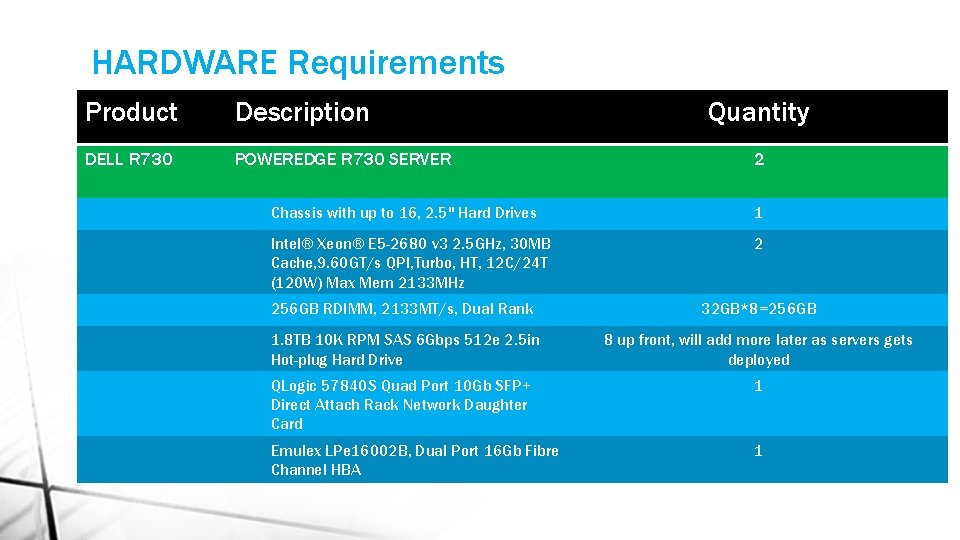 HARDWARE Requirements

| Product | Description | Quantity |
|---|---|---|
| DELL R730 | POWEREDGE R730 SERVER | 2 |
| | Chassis with up to 16, 2.5" Hard Drives | 1 |
| | Intel® Xeon® E5-2680 v3 2.5GHz, 30MB Cache,9.60GT/s QPI,Turbo, HT, 12C/24T (120W) Max Mem 2133MHz | 2 |
| | 256GB RDIMM, 2133MT/s, Dual Rank | 32GB*8=256GB |
| | 1.8TB 10K RPM SAS 6Gbps 512e 2.5in Hot-plug Hard Drive | 8 up front, will add more later as servers gets deployed |
| | QLogic 57840S Quad Port 10Gb SFP+ Direct Attach Rack Network Daughter Card | 1 |
| | Emulex LPe16002B, Dual Port 16Gb Fibre Channel HBA | 1 |